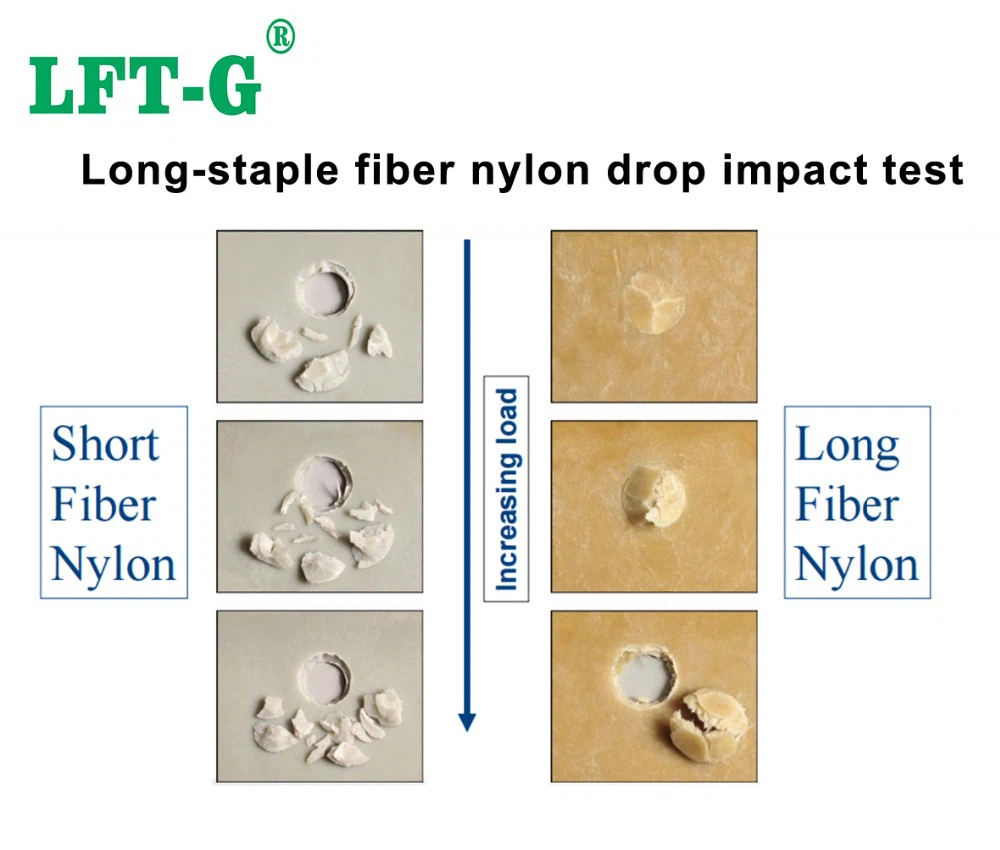 LFT-G®

Long-staple fiber nylon drop impact test

Short Fiber Nylon

Increasing load

Long Fiber Nylon